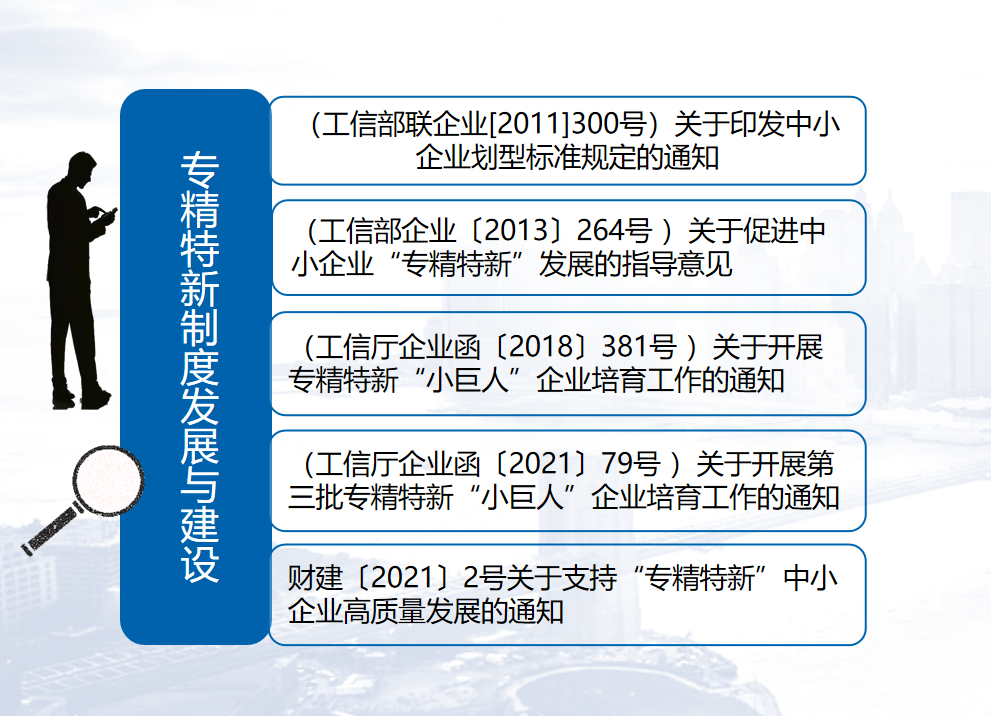 专精特新制度发展与建设

（工信部联企业[2011]300号）关于印发中小企业划型标准规定的通知

（工信部企业〔2013〕264号 ）关于促进中小企业“专精特新”发展的指导意见

（工信厅企业函〔2018〕381号 ）关于开展专精特新“小巨人”企业培育工作的通知

（工信厅企业函〔2021〕79号 ）关于开展第三批专精特新“小巨人”企业培育工作的通知

财建〔2021〕2号关于支持“专精特新”中小企业高质量发展的通知